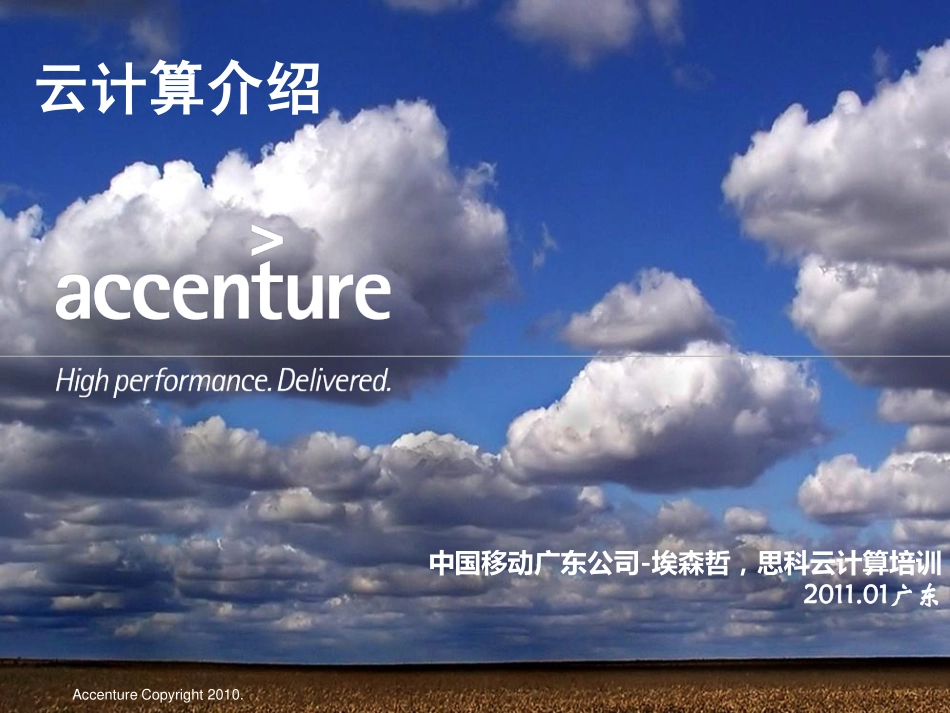 云计算介绍

accenture

High performance. Delivered.

中国移动广东公司-埃森哲，思科云计算培训
2011.01广东

Accenture Copyright 2010.